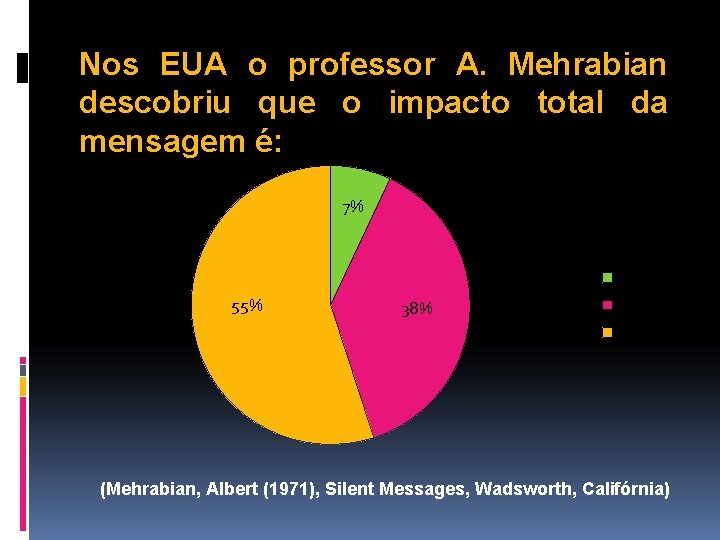 Nos EUA o professor A. Mehrabian descobriu que o impacto total da mensagem é:

7%

38%

55%

(Mehrabian, Albert (1971), Silent Messages, Wadsworth, Califórnia)